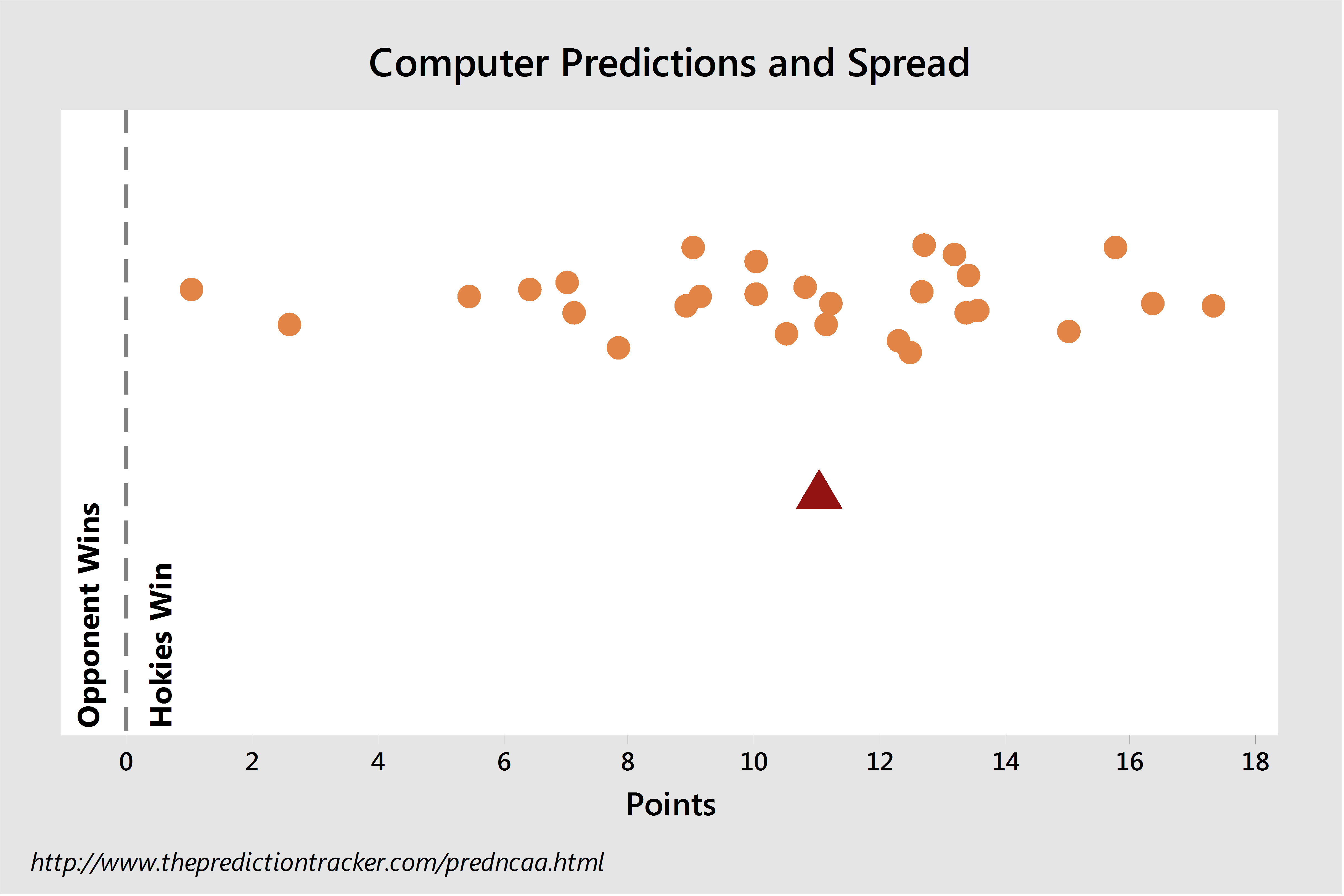 Computer Predictions and Spread

Opponent Wins

Hokies Win

0
2
4
6
8
10
12
14
16
18

Points

http://www.thepredictiontracker.com/predncaa.html